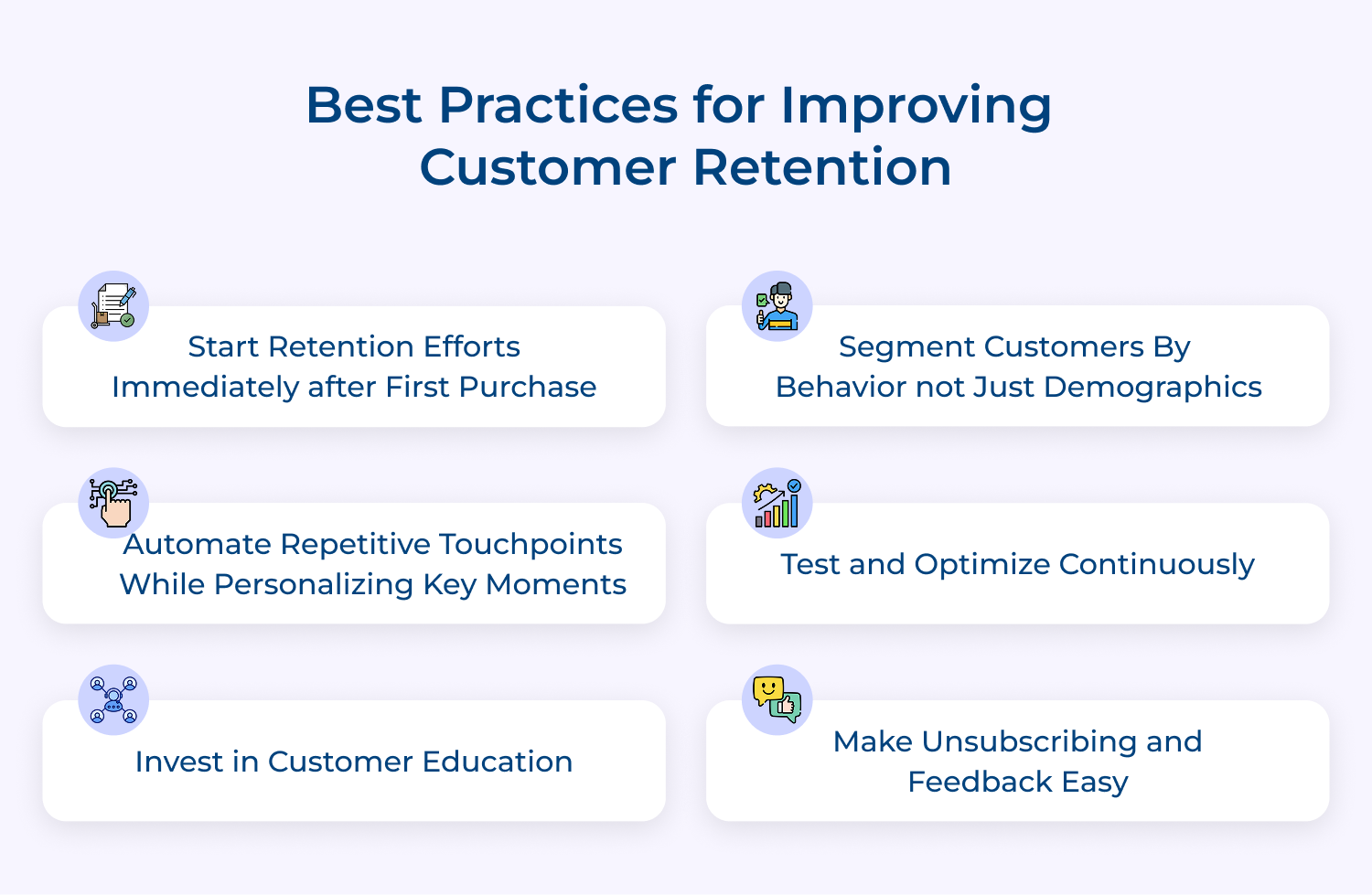 Best Practices for Improving Customer Retention

Start Retention Efforts Immediately after First Purchase

Segment Customers By Behavior not Just Demographics

Automate Repetitive Touchpoints While Personalizing Key Moments

Test and Optimize Continuously

Invest in Customer Education

Make Unsubscribing and Feedback Easy